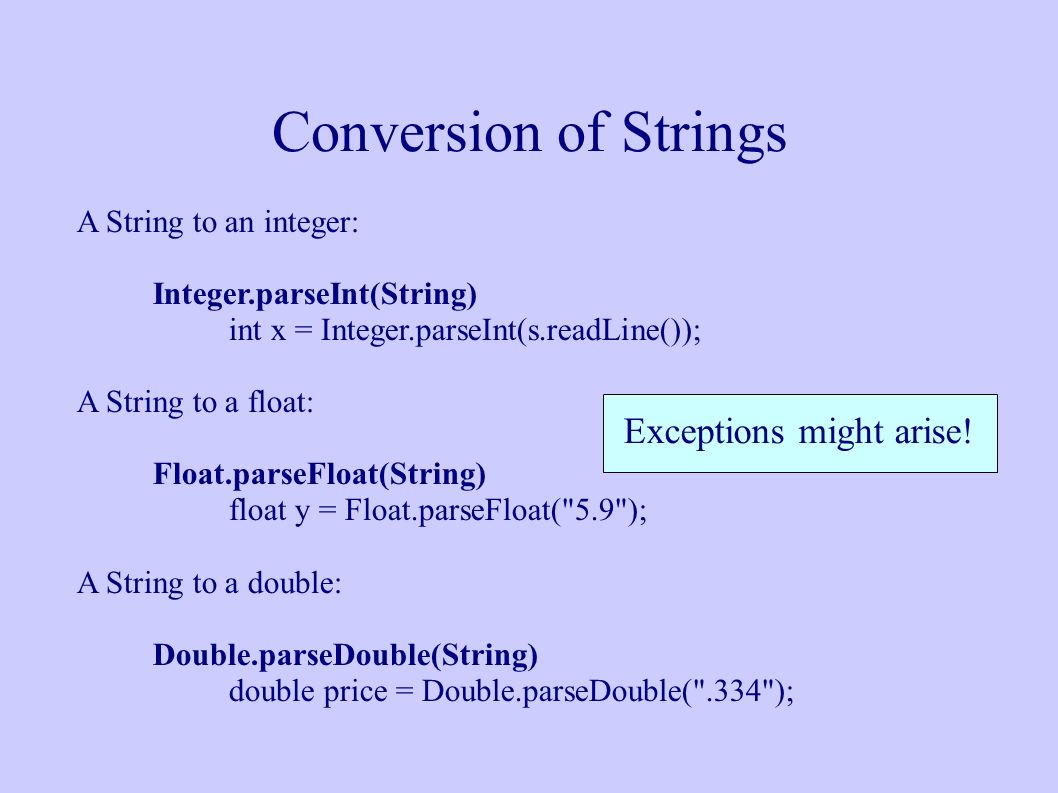 Conversion of Strings

A String to an integer:

Integer.parseInt(String)
int x = Integer.parseInt(s.readLine());

A String to a float:

Float.parseFloat(String)
float y = Float.parseFloat("5.9");

A String to a double:

Double.parseDouble(String)
double price = Double.parseDouble(".334");

Exceptions might arise!